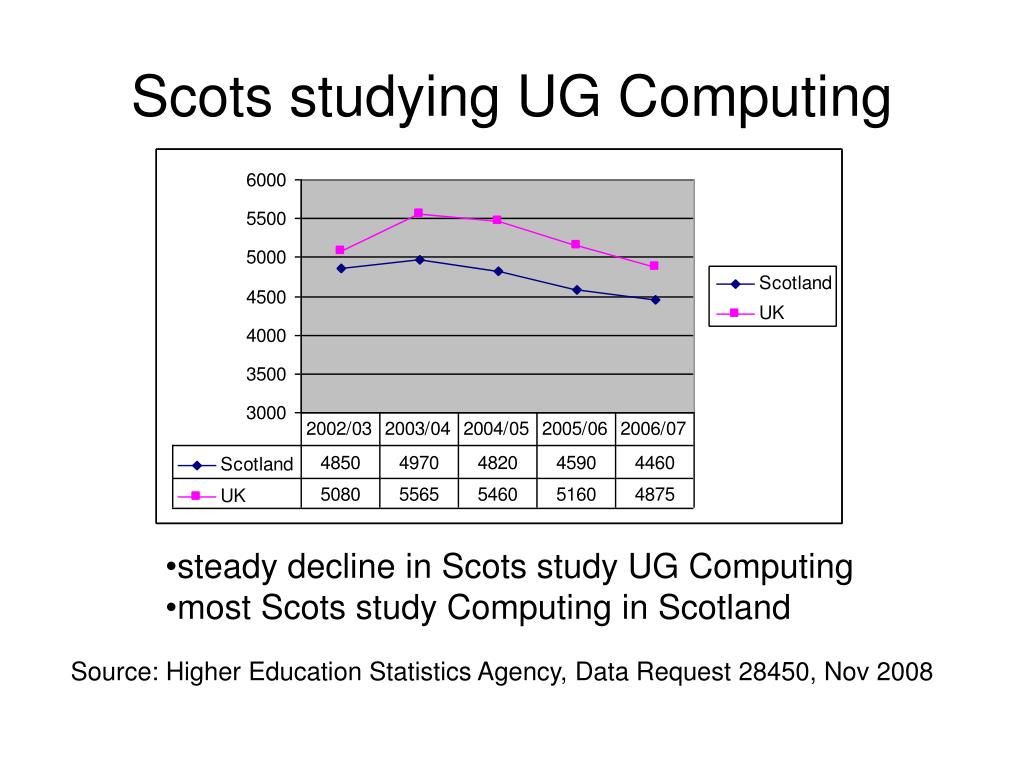 Scots studying UG Computing

6000
5500
5000
4500
4000
3500
3000

Scotland
UK

| | 2002/03 | 2003/04 | 2004/05 | 2005/06 | 2006/07 |
|---|---|---|---|---|---|
| Scotland | 4850 | 4970 | 4820 | 4590 | 4460 |
| UK | 5080 | 5565 | 5460 | 5160 | 4875 |

•steady decline in Scots study UG Computing
•most Scots study Computing in Scotland

Source: Higher Education Statistics Agency, Data Request 28450, Nov 2008